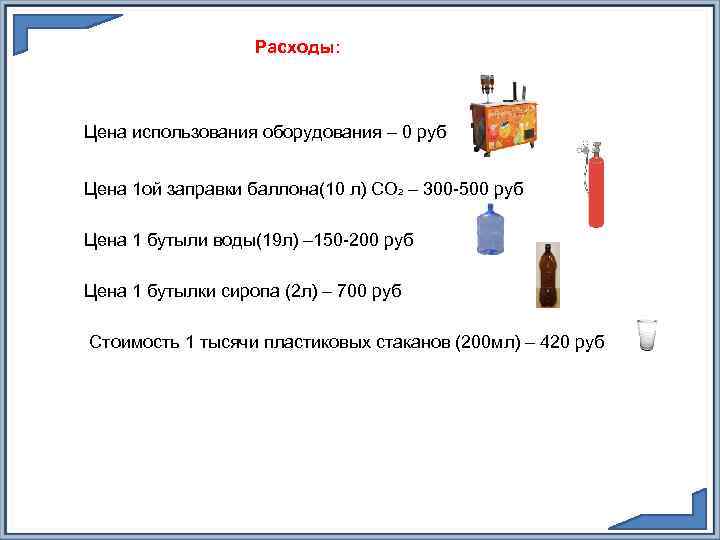 Расходы:

Цена использования оборудования – 0 руб

Цена 1ой заправки баллона(10 л) $CO_2$ – 300-500 руб

Цена 1 бутыли воды(19л) –150-200 руб

Цена 1 бутылки сиропа (2л) – 700 руб

Стоимость 1 тысячи пластиковых стаканов (200мл) – 420 руб